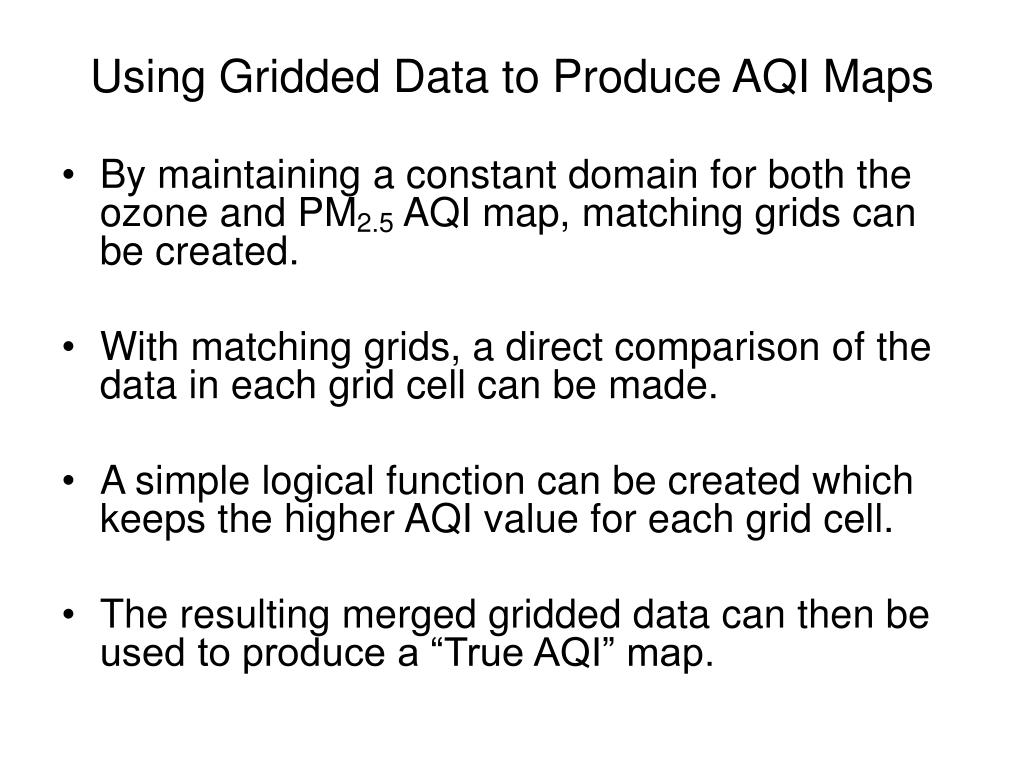 Using Gridded Data to Produce AQI Maps

• By maintaining a constant domain for both the ozone and $PM_{2.5}$ AQI map, matching grids can be created.

• With matching grids, a direct comparison of the data in each grid cell can be made.

• A simple logical function can be created which keeps the higher AQI value for each grid cell.

• The resulting merged gridded data can then be used to produce a “True AQI” map.